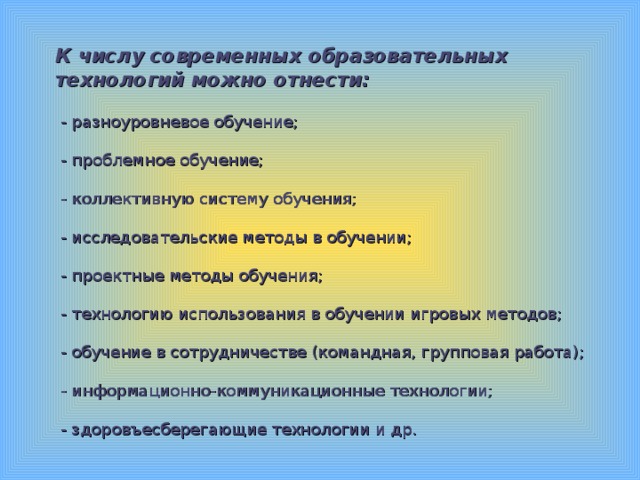 К числу современных образовательных технологий можно отнести:

- разноуровневое обучение;

- проблемное обучение;

- коллективную систему обучения;

- исследовательские методы в обучении;

- проектные методы обучения;

- технологию использования в обучении игровых методов;

- обучение в сотрудничестве (командная, групповая работа);

- информационно-коммуникационные технологии;

- здоровъесберегающие технологии и др.